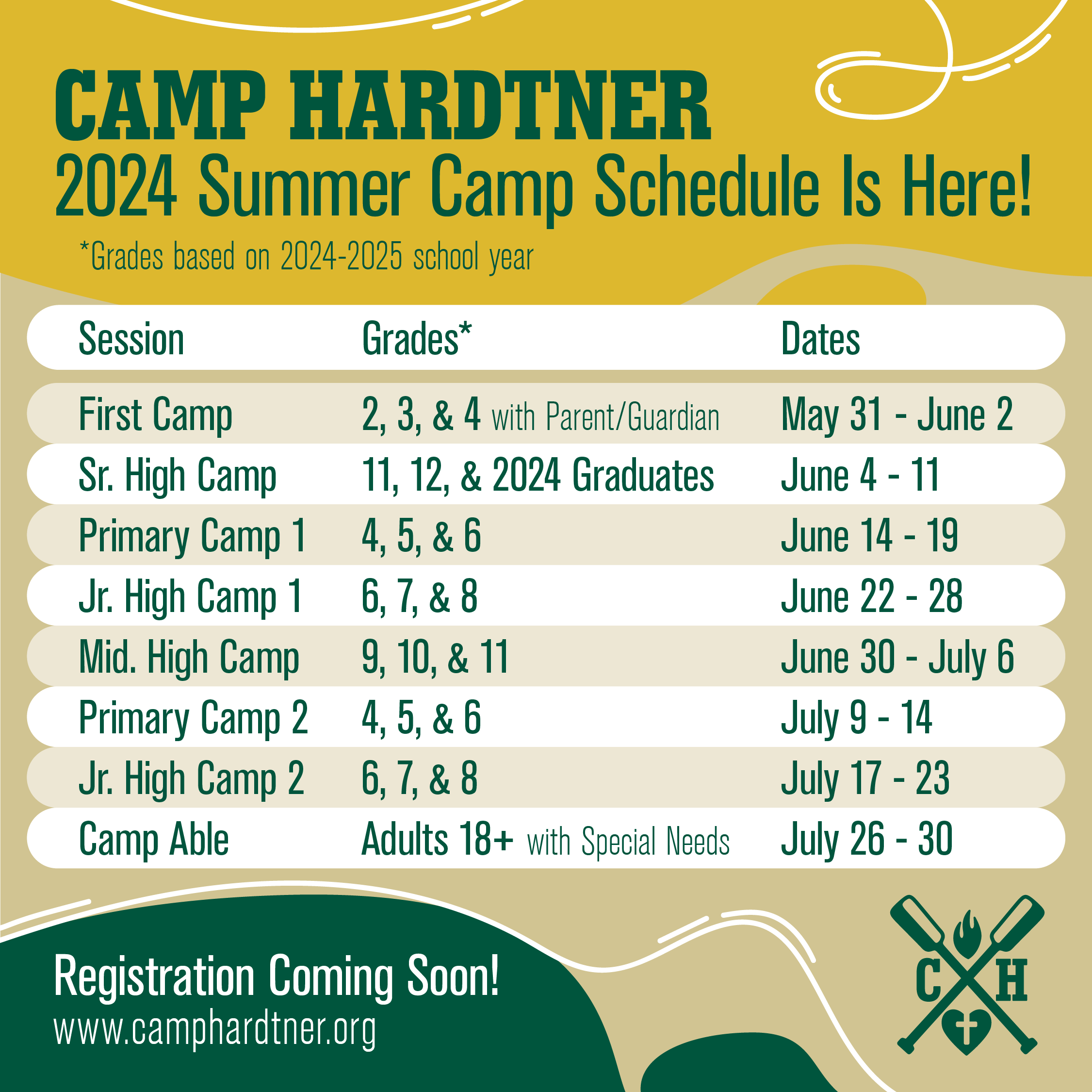 CAMP HARDTNER
2024 Summer Camp Schedule Is Here!

*Grades based on 2024-2025 school year

| Session | Grades* | Dates |
|---|---|---|
| First Camp | 2, 3, & 4 with Parent/Guardian | May 31 - June 2 |
| Sr. High Camp | 11, 12, & 2024 Graduates | June 4 - 11 |
| Primary Camp 1 | 4, 5, & 6 | June 14 - 19 |
| Jr. High Camp 1 | 6, 7, & 8 | June 22 - 28 |
| Mid. High Camp | 9, 10, & 11 | June 30 - July 6 |
| Primary Camp 2 | 4, 5, & 6 | July 9 - 14 |
| Jr. High Camp 2 | 6, 7, & 8 | July 17 - 23 |
| Camp Able | Adults 18+ with Special Needs | July 26 - 30 |

Registration Coming Soon!
www.camphardtner.org

C H